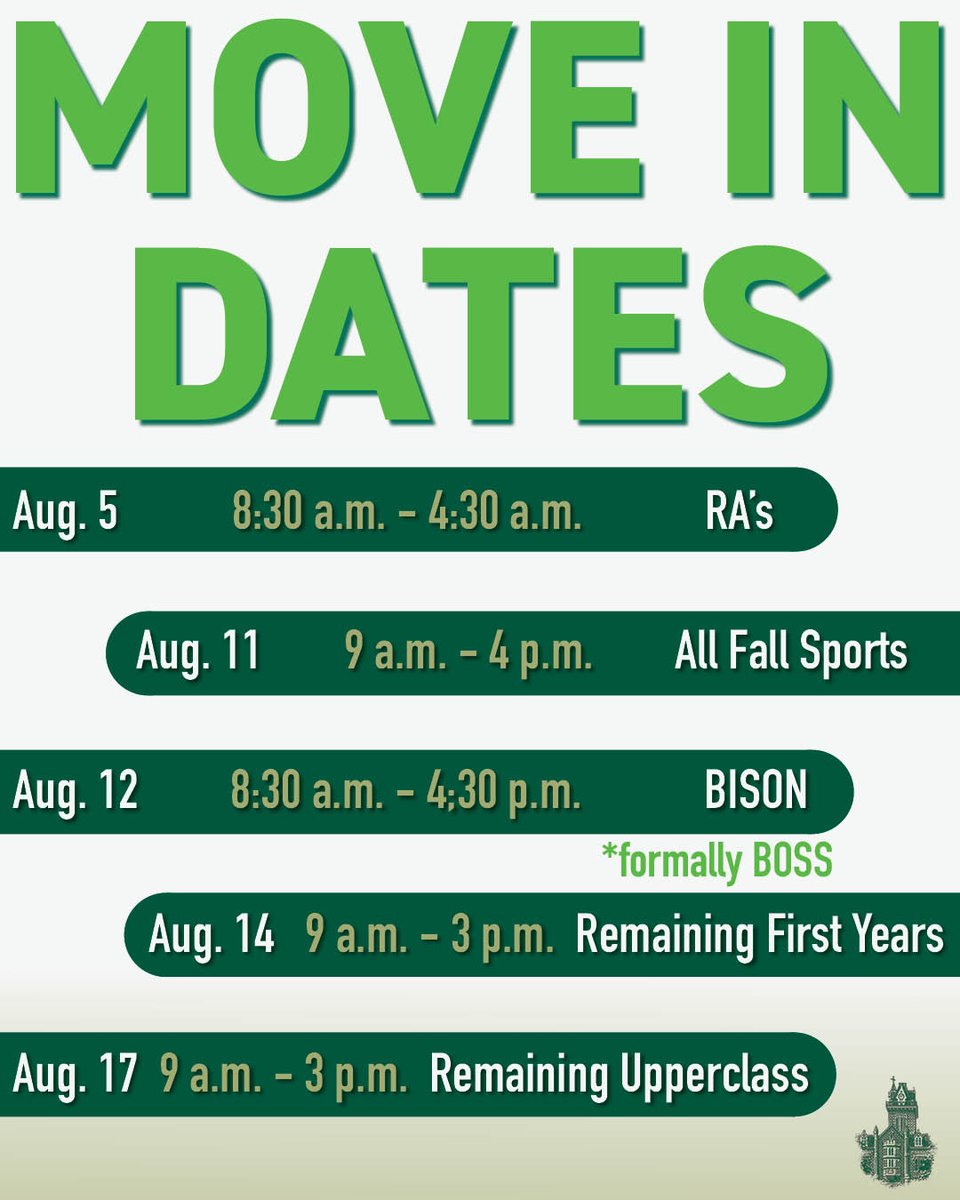 MOVE IN DATES

Aug. 5 8:30 a.m. - 4:30 a.m. RA's

Aug. 11 9 a.m. - 4 p.m. All Fall Sports

Aug. 12 8:30 a.m. - 4;30 p.m. BISON

*formally BOSS

Aug. 14 9 a.m. - 3 p.m. Remaining First Years

Aug. 17 9 a.m. - 3 p.m. Remaining Upperclass